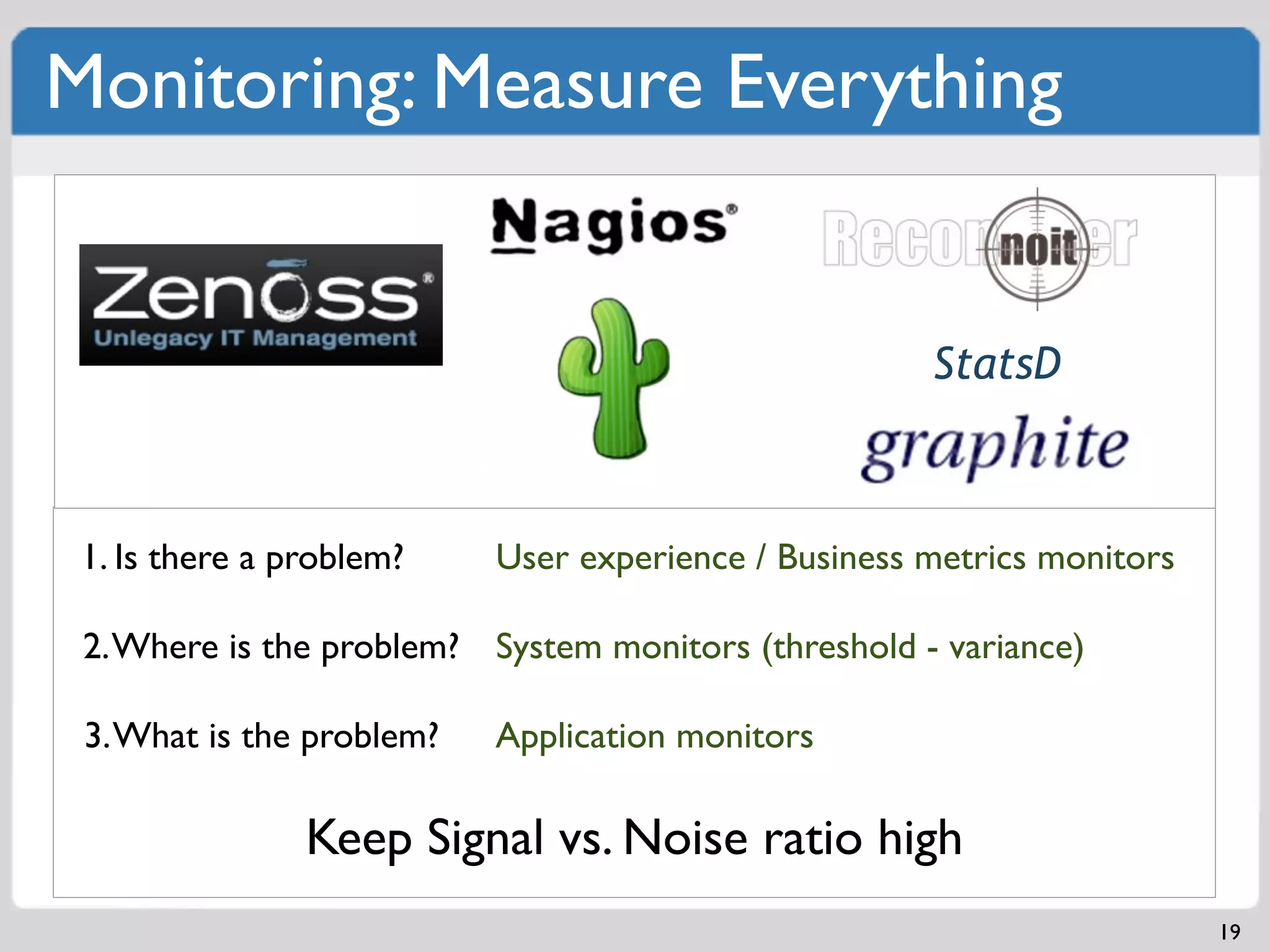 Monitoring: Measure Everything

Zenoss®
Unlegacy IT Management

Nagios®

Reconnoiter
noit

StatsD

graphite

1. Is there a problem? User experience / Business metrics monitors

2. Where is the problem? System monitors (threshold - variance)

3. What is the problem? Application monitors

Keep Signal vs. Noise ratio high

19